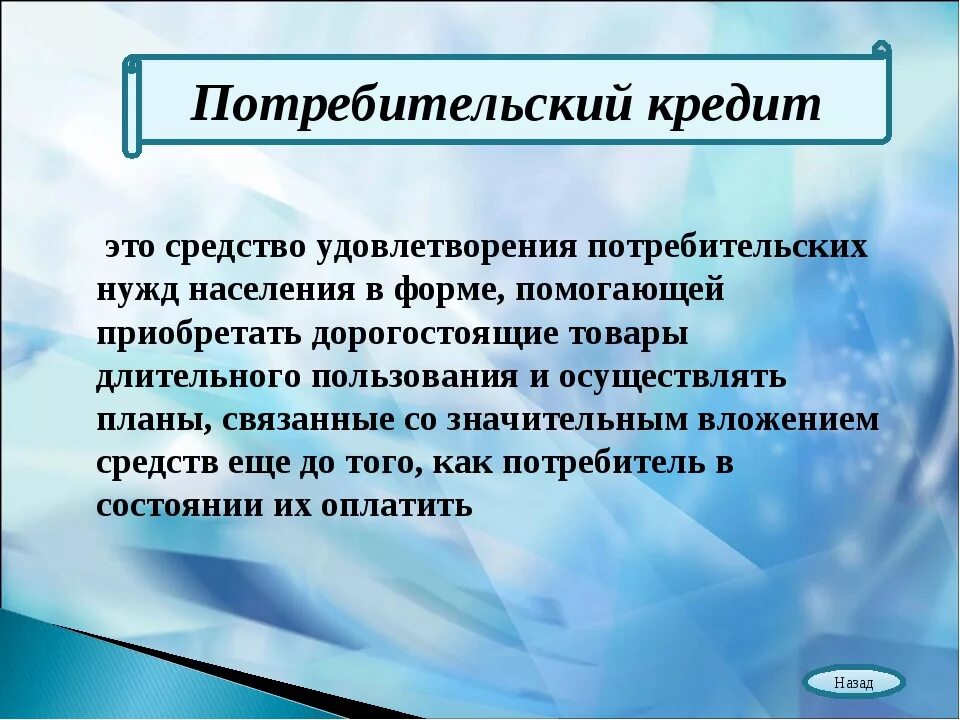 Потребительский кредит

это средство удовлетворения потребительских нужд населения в форме, помогающей приобретать дорогостоящие товары длительного пользования и осуществлять планы, связанные со значительным вложением средств еще до того, как потребитель в состоянии их оплатить

Назад